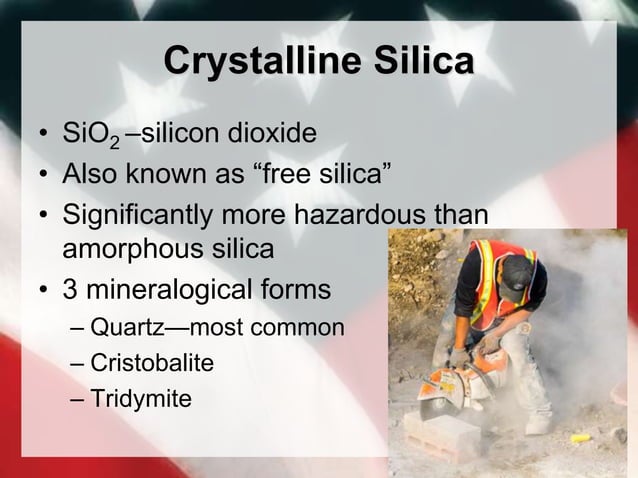 Crystalline Silica

• $SiO_2$ –silicon dioxide
• Also known as “free silica”
• Significantly more hazardous than amorphous silica
• 3 mineralogical forms
– Quartz—most common
– Cristobalite
– Tridymite